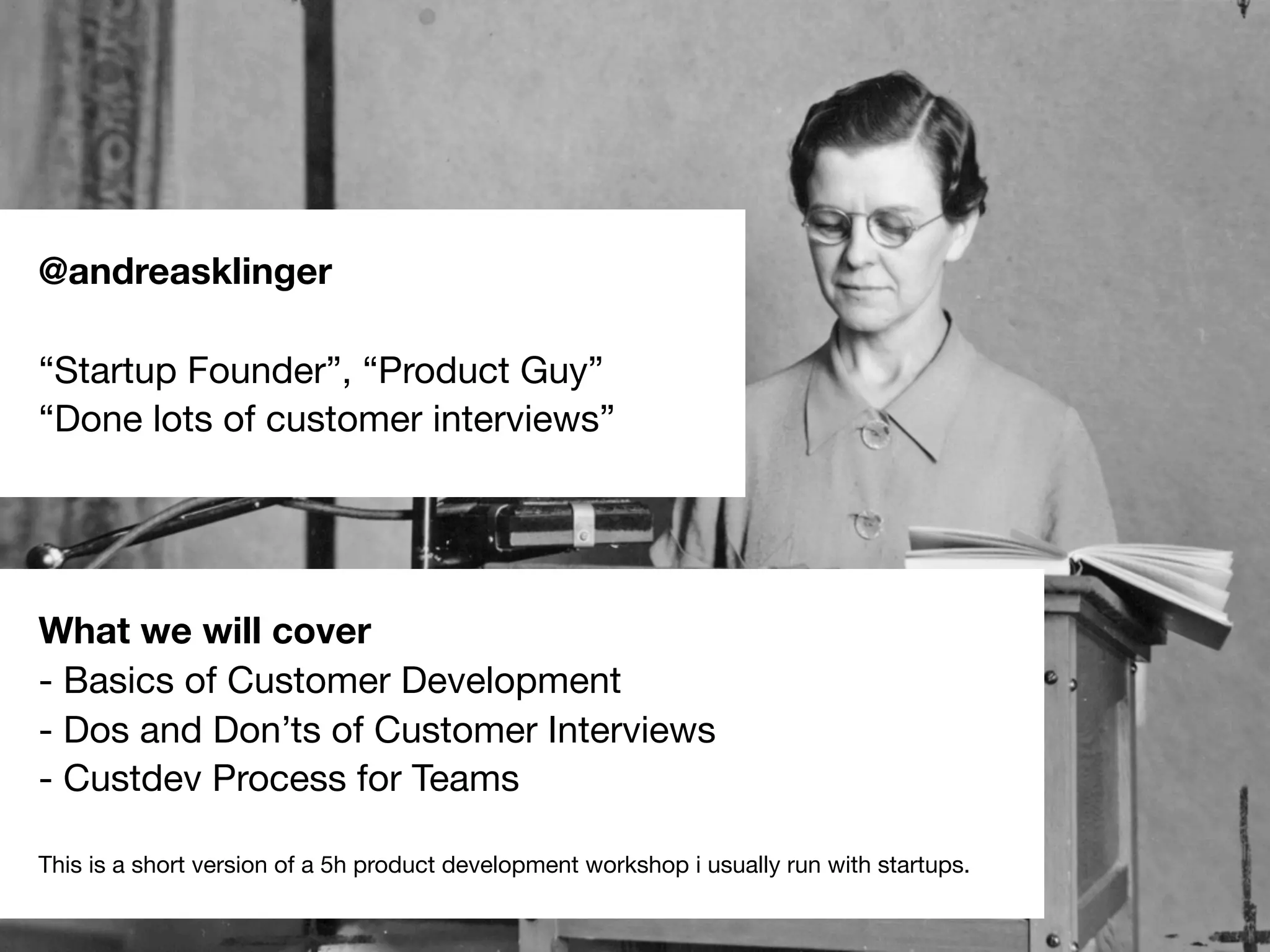 @andreasklinger

“Startup Founder”, “Product Guy”
“Done lots of customer interviews”

What we will cover
- Basics of Customer Development
- Dos and Don’ts of Customer Interviews
- Custdev Process for Teams

This is a short version of a 5h product development workshop i usually run with startups.